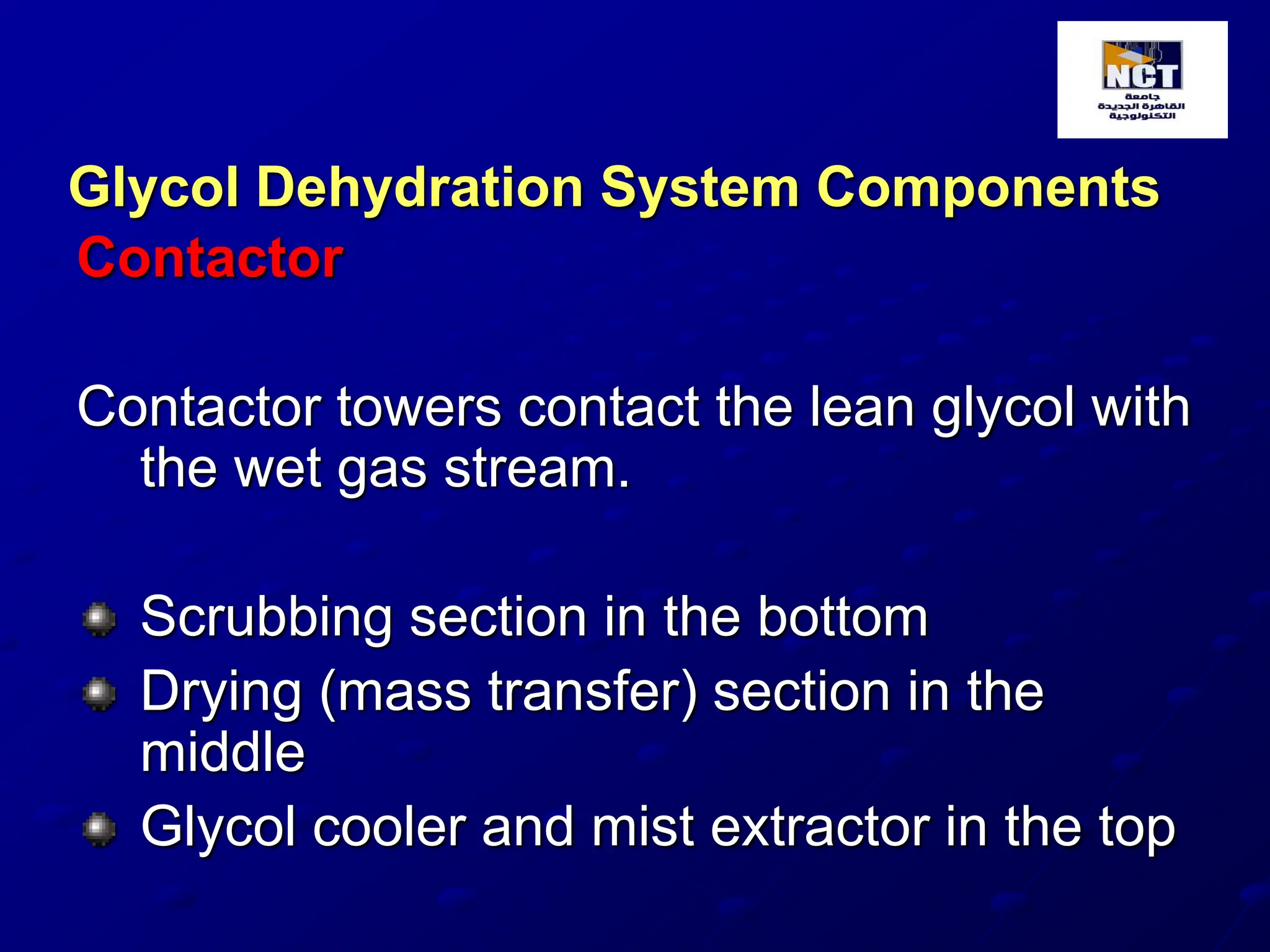 NCT
جامعة
القاهرة الجديدة
التكنولوجية

Glycol Dehydration System Components
Contactor

Contactor towers contact the lean glycol with the wet gas stream.

Scrubbing section in the bottom
Drying (mass transfer) section in the middle
Glycol cooler and mist extractor in the top